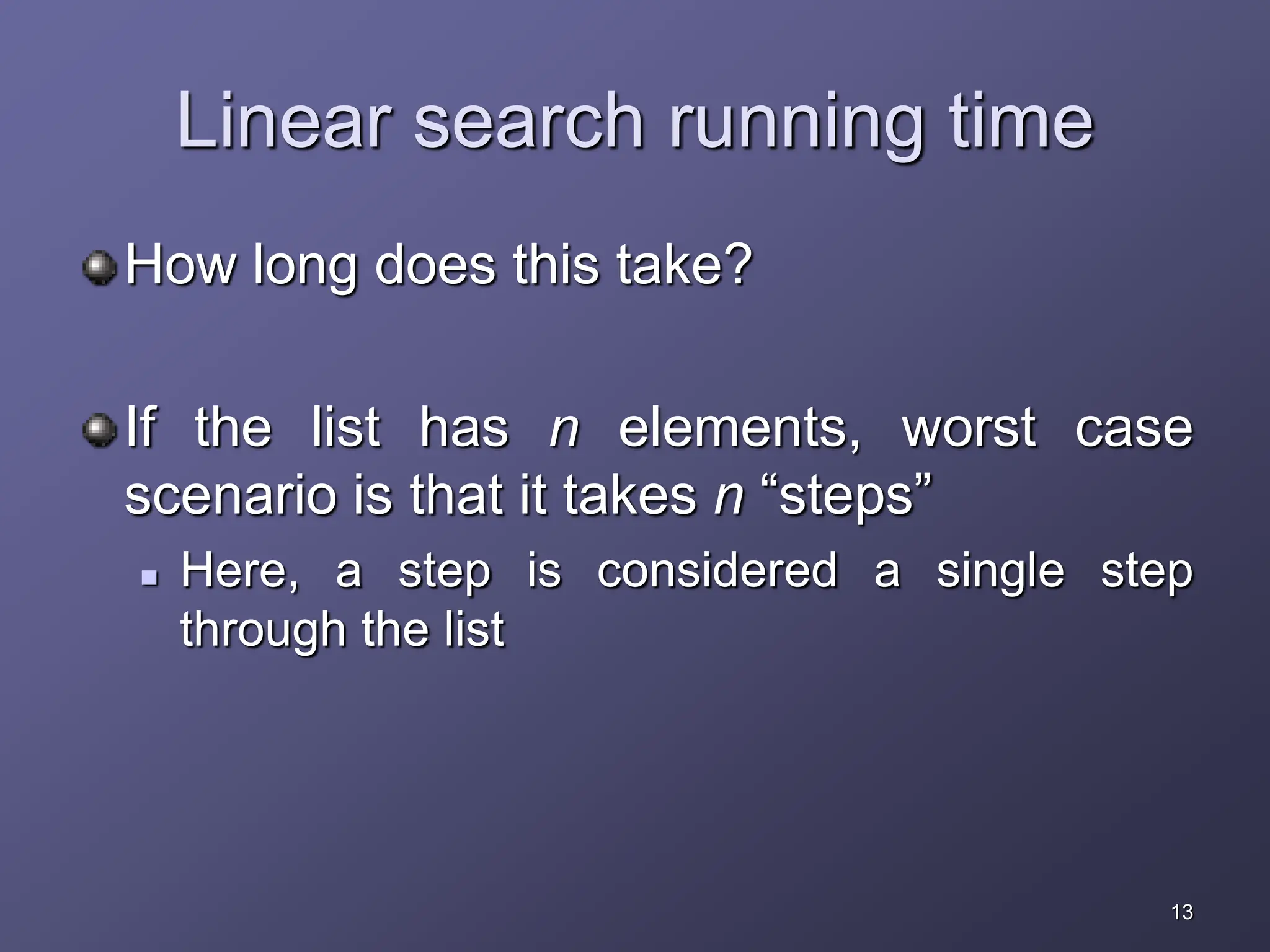 Linear search running time

How long does this take?

If the list has $n$ elements, worst case scenario is that it takes $n$ “steps”

Here, a step is considered a single step through the list

13